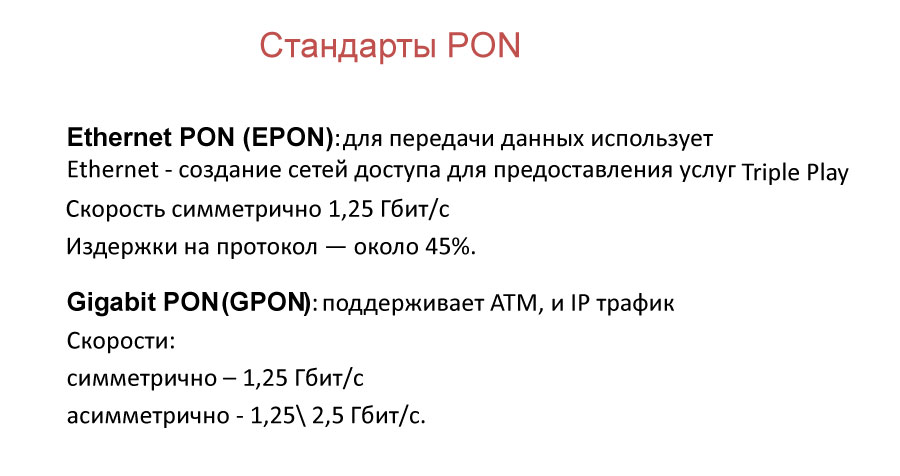 Стандарты PON

Ethernet PON (EPON):для передачи данных использует Ethernet - создание сетей доступа для предоставления услуг Triple Play

Скорость симметрично 1,25 Гбит/с

Издержки на протокол — около 45%.

Gigabit PON(GPON): поддерживает ATM, и IP трафик

Скорости:

симметрично – 1,25 Гбит/с

асимметрично - 1,25\ 2,5 Гбит/с.